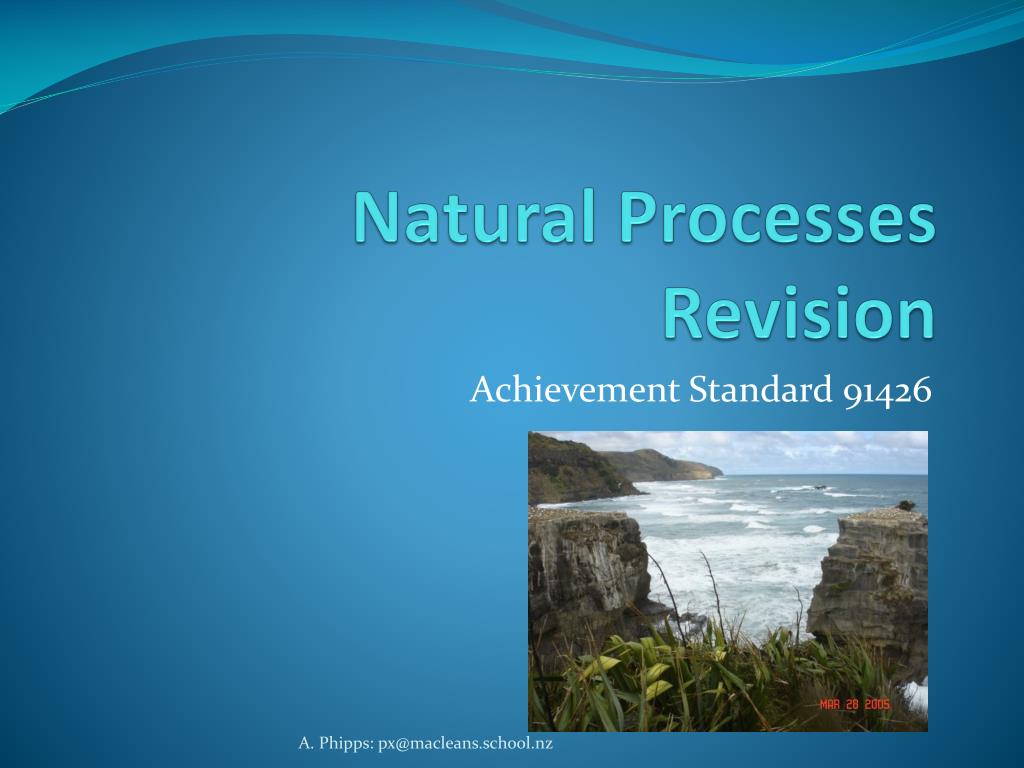 Natural Processes Revision

Achievement Standard 91426

MAR 28 2005

A. Phipps: px@macleans.school.nz